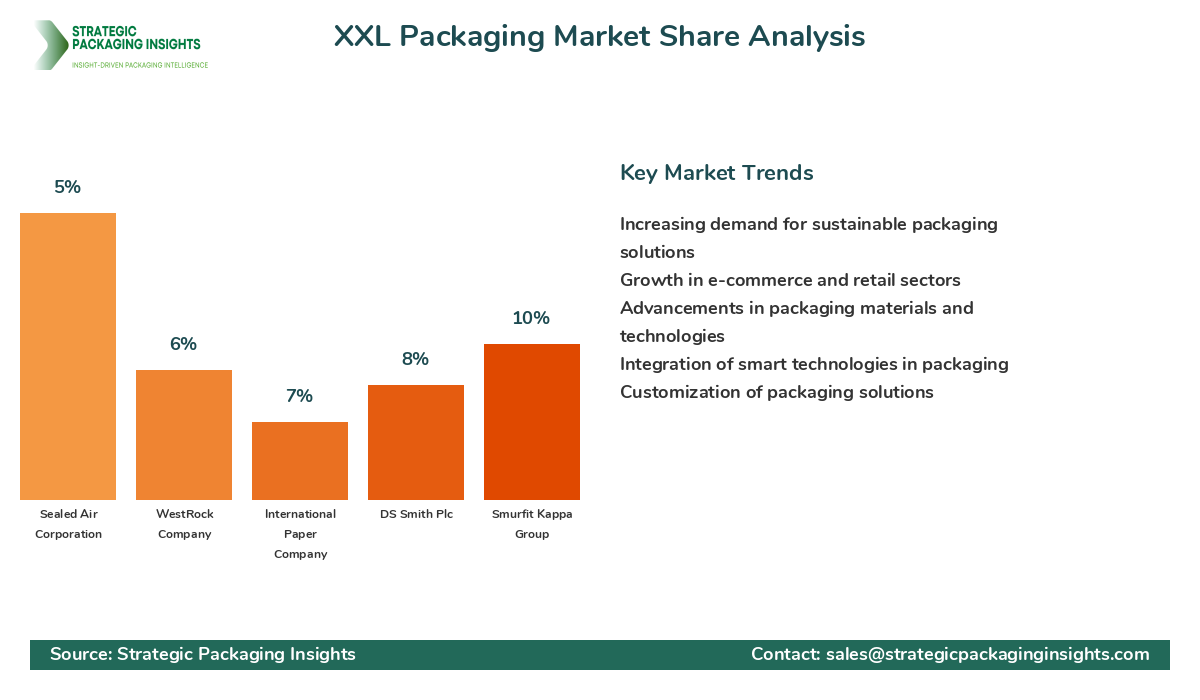 STRATEGIC PACKAGING INSIGHTS
INSIGHT-DRIVEN PACKAGING INTELLIGENCE

XXL Packaging Market Share Analysis

5%
6%
7%
8%
10%

Sealed Air Corporation
WestRock Company
International Paper Company
DS Smith Plc
Smurfit Kappa Group

Key Market Trends

Increasing demand for sustainable packaging solutions
Growth in e-commerce and retail sectors
Advancements in packaging materials and technologies
Integration of smart technologies in packaging
Customization of packaging solutions

Source: Strategic Packaging Insights
Contact: sales@strategicpackaginginsights.com